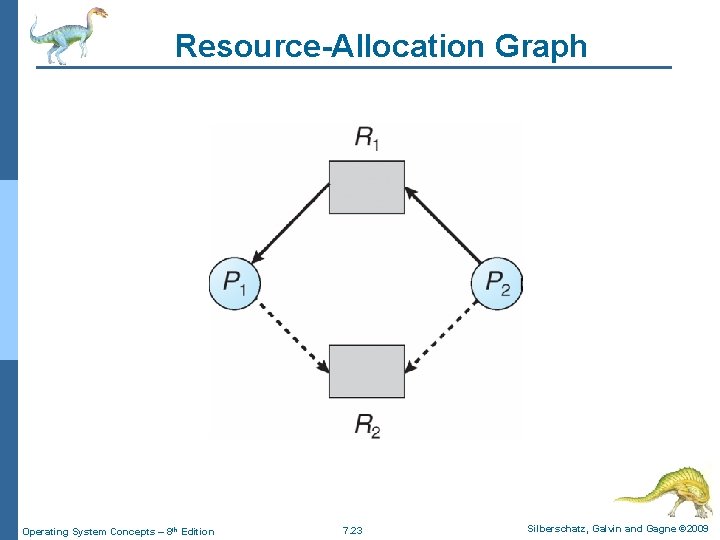 Resource-Allocation Graph

$R_1$

$P_1$

$P_2$

$R_2$

Operating System Concepts – 8th Edition

7.23

Silberschatz, Galvin and Gagne ©2009